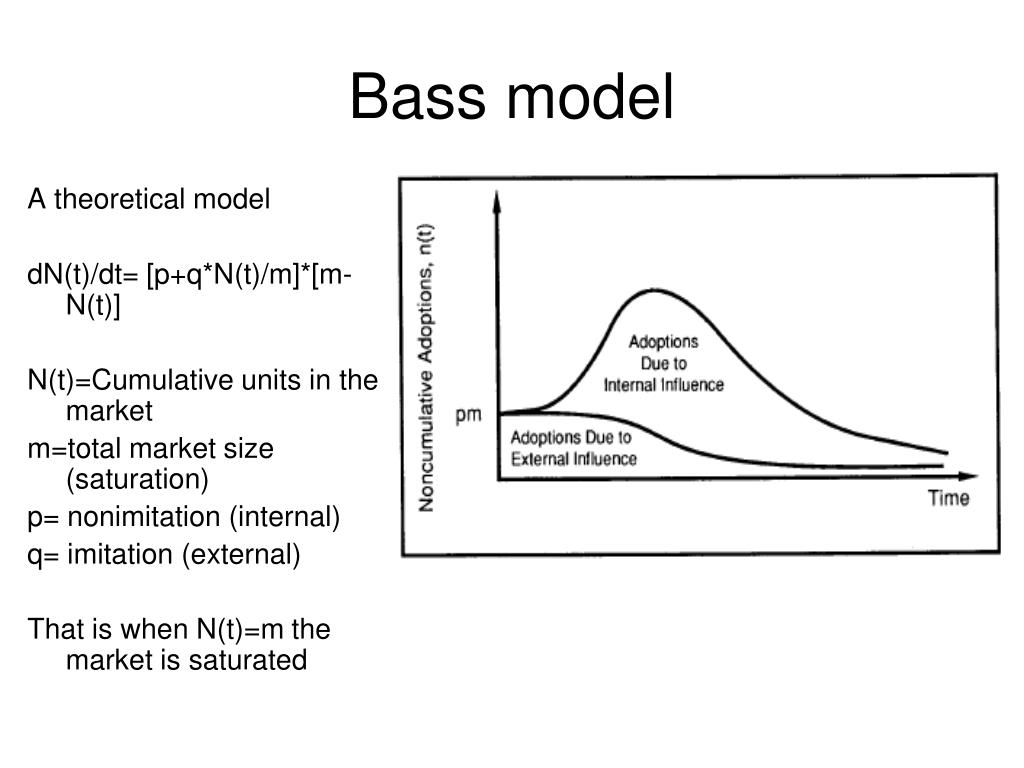 Bass model

A theoretical model

dN(t)/dt= [p+q*N(t)/m]*[m-N(t)]

N(t)=Cumulative units in the market
m=total market size (saturation)
p= nonimitation (internal)
q= imitation (external)

That is when N(t)=m the market is saturated

Noncumulative Adoptions, n(t)
pm
Adoptions Due to Internal Influence
Adoptions Due to External Influence
Time